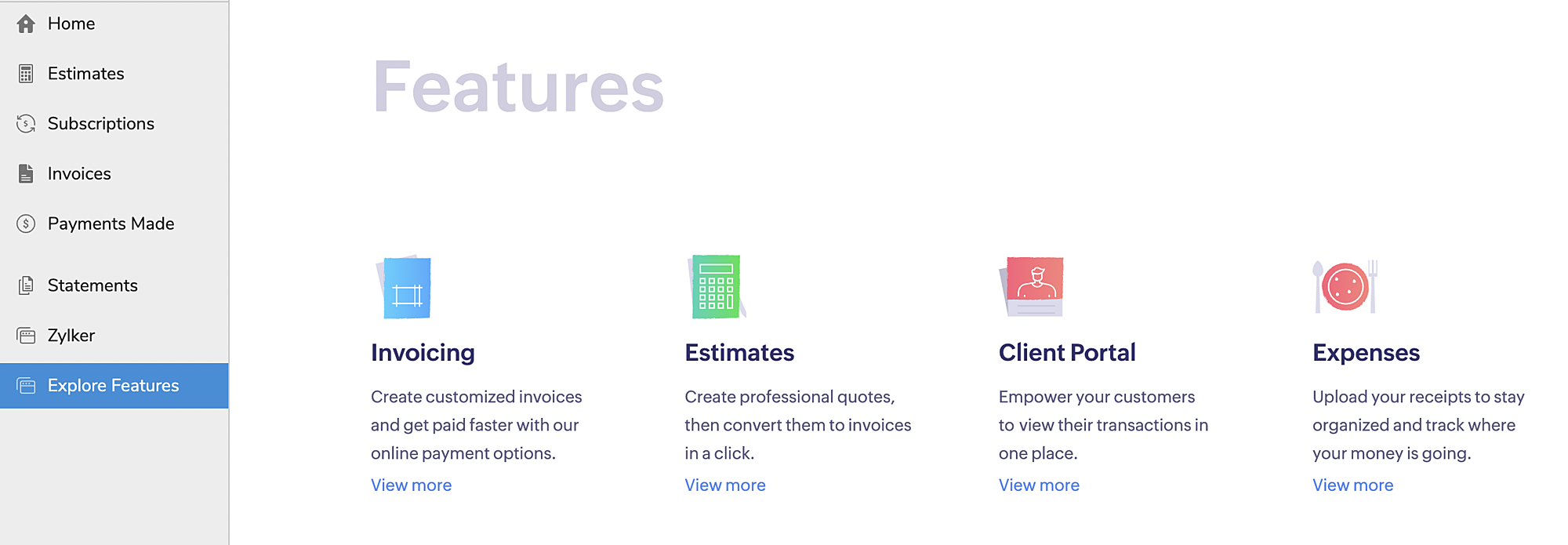 Home

Estimates

Subscriptions

Invoices

Payments Made

Statements

Zylker

Explore Features

Features

Invoicing

Create customized invoices and get paid faster with our online payment options.

View more

Estimates

Create professional quotes, then convert them to invoices in a click.

View more

Client Portal

Empower your customers to view their transactions in one place.

View more

Expenses

Upload your receipts to stay organized and track where your money is going.

View more